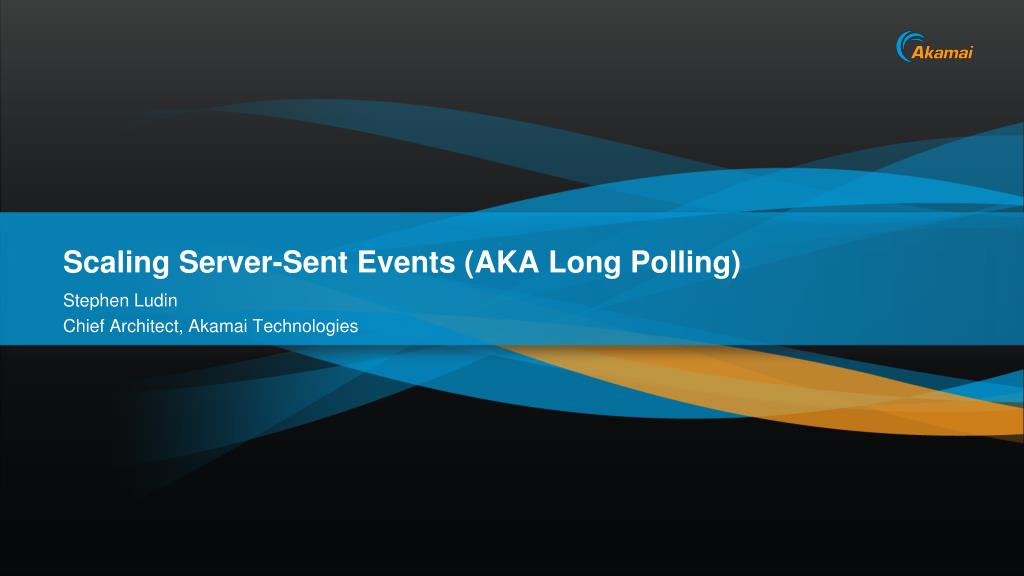 Akamai

Scaling Server-Sent Events (AKA Long Polling)

Stephen Ludin
Chief Architect, Akamai Technologies